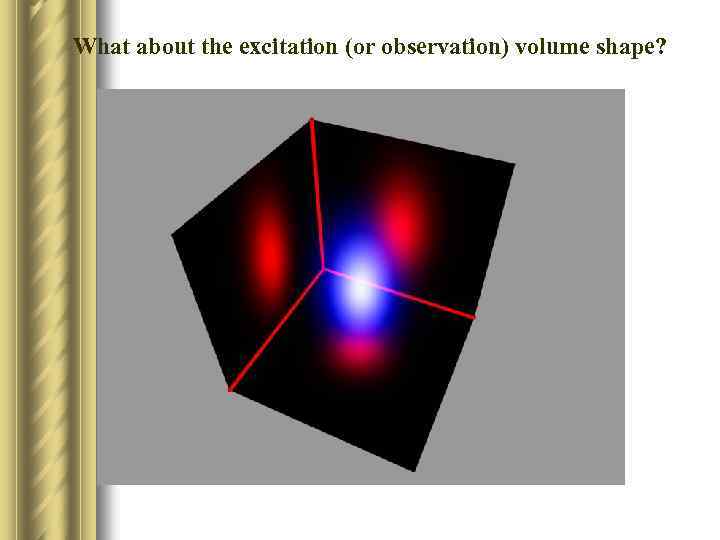 What about the excitation (or observation) volume shape?